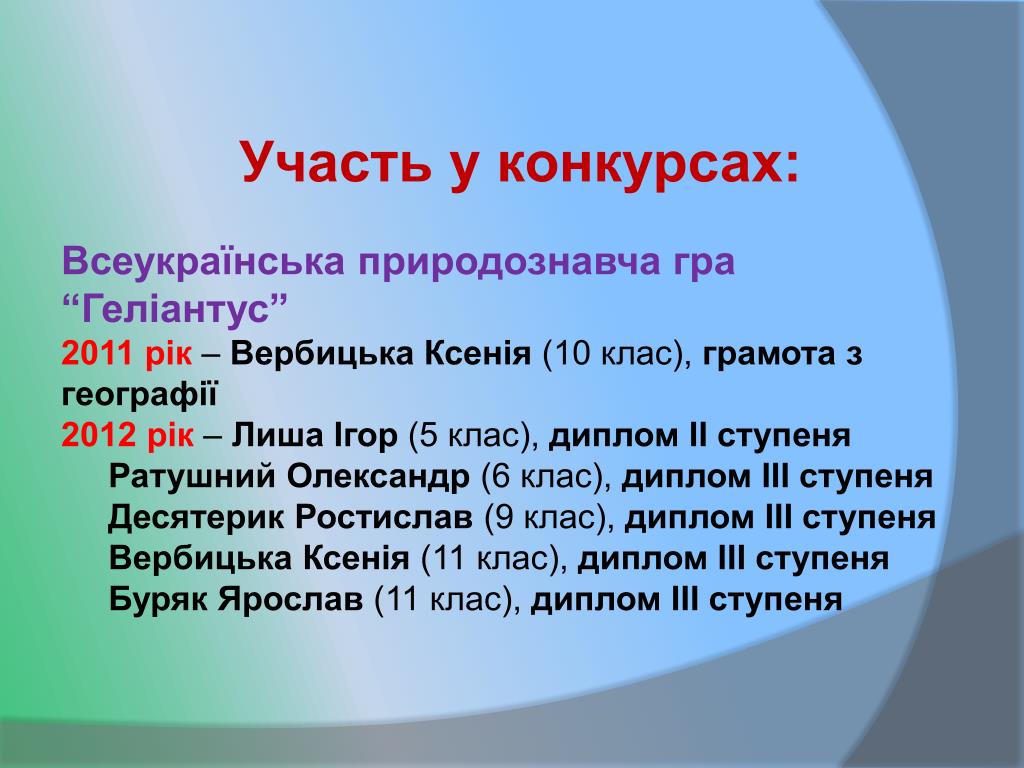 Участь у конкурсах:

Всеукраїнська природознавча гра “Геліантус”
2011 рік – Вербицька Ксенія (10 клас), грамота з географії
2012 рік – Лиша Ігор (5 клас), диплом ІІ ступеня
Ратушний Олександр (6 клас), диплом ІІІ ступеня
Десятерик Ростислав (9 клас), диплом ІІІ ступеня
Вербицька Ксенія (11 клас), диплом ІІІ ступеня
Буряк Ярослав (11 клас), диплом ІІІ ступеня